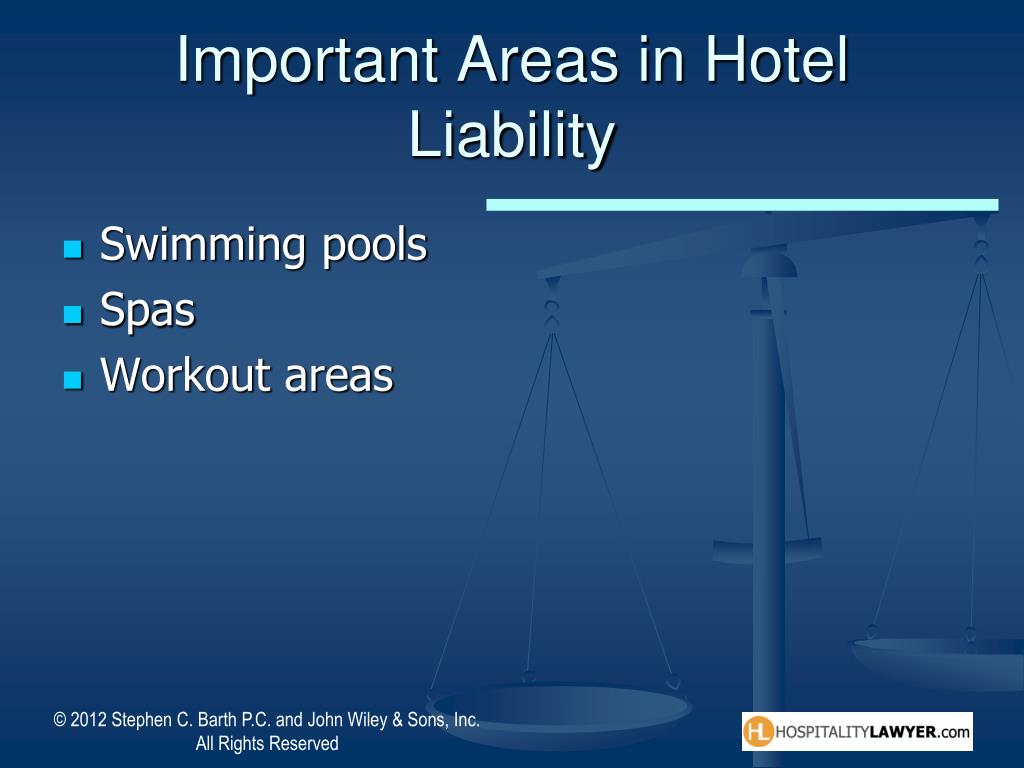 Important Areas in Hotel Liability

- Swimming pools
- Spas
- Workout areas

© 2012 Stephen C. Barth P.C. and John Wiley & Sons, Inc.
All Rights Reserved

HL HOSPITALITYLAWYER.com